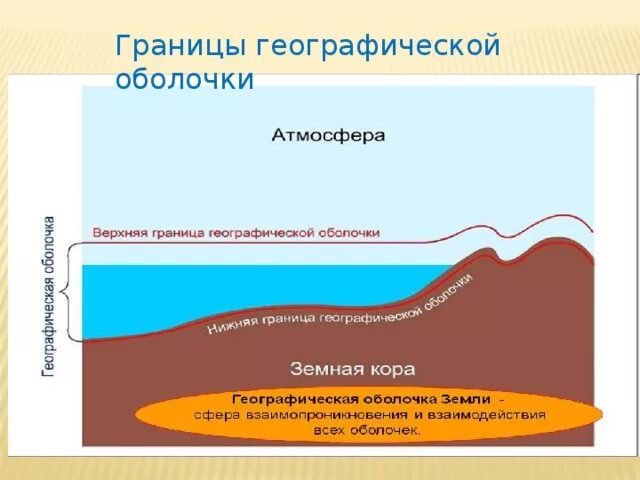 Границы географической оболочки

Атмосфера

Географическая оболочка

Верхняя граница географической оболочки

Нижняя граница географической оболочки

Земная кора

Географическая оболочка Земли - сфера взаимопроникновения и взаимодействия всех оболочек.